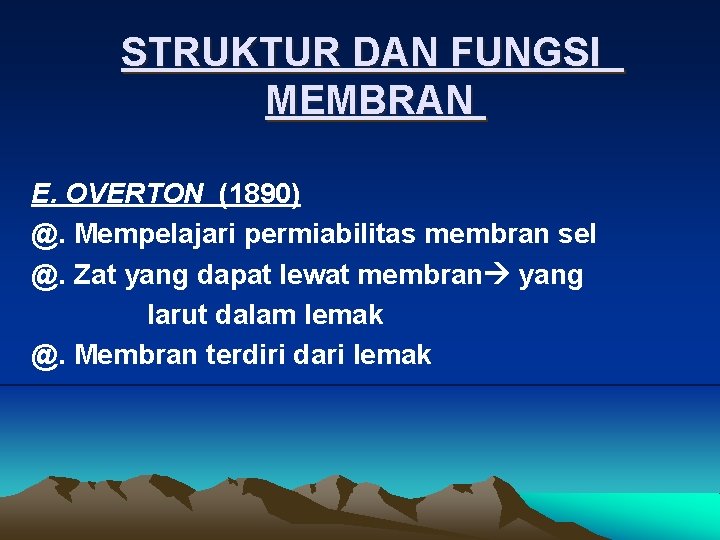 STRUKTUR DAN FUNGSI MEMBRAN

E. OVERTON (1890)
@. Mempelajari permiabilitas membran sel
@. Zat yang dapat lewat membran→ yang larut dalam lemak
@. Membran terdiri dari lemak